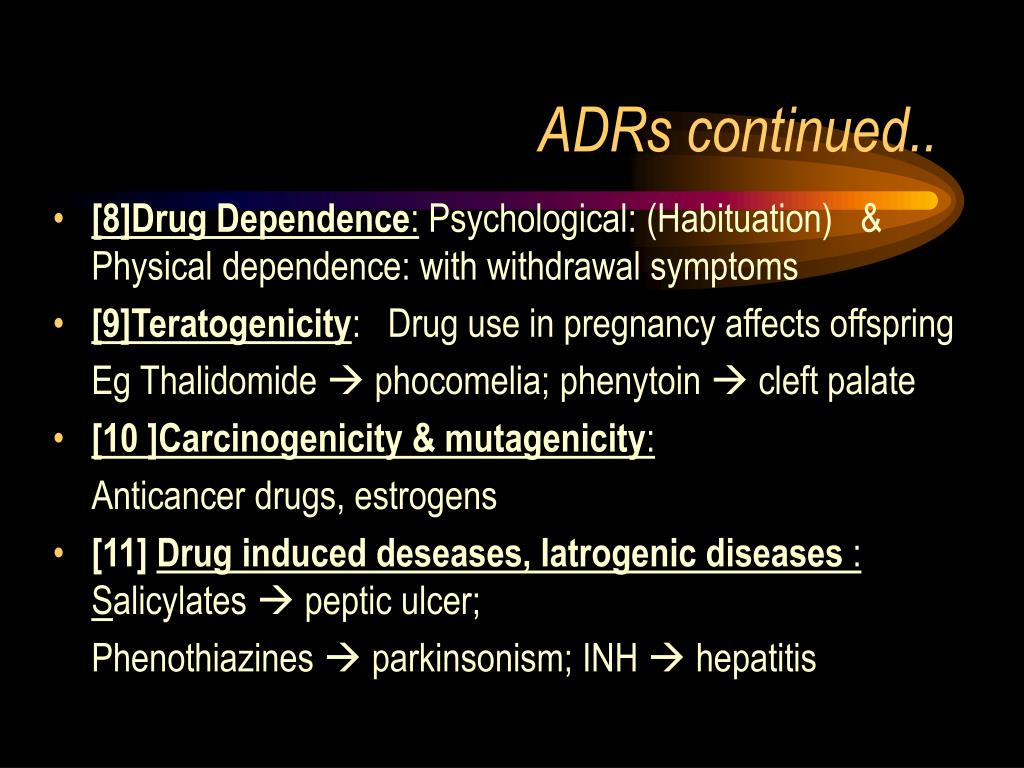 ADRs continued..

• [8]Drug Dependence: Psychological: (Habituation) & Physical dependence: with withdrawal symptoms

• [9]Teratogenicity: Drug use in pregnancy affects offspring

Eg Thalidomide → phocomelia; phenytoin → cleft palate

• [10 ]Carcinogenicity & mutagenicity:

Anticancer drugs, estrogens

• [11] Drug induced deseases, Iatrogenic diseases : Salicylates → peptic ulcer;

Phenothiazines → parkinsonism; INH → hepatitis